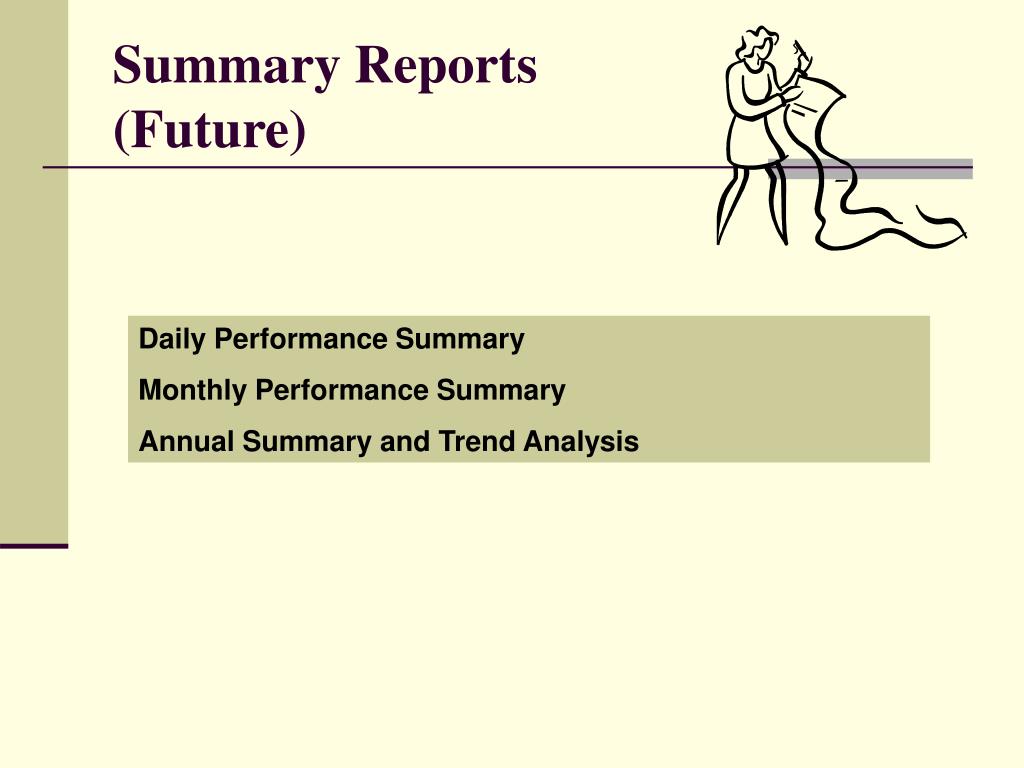 Summary Reports (Future)

Daily Performance Summary

Monthly Performance Summary

Annual Summary and Trend Analysis